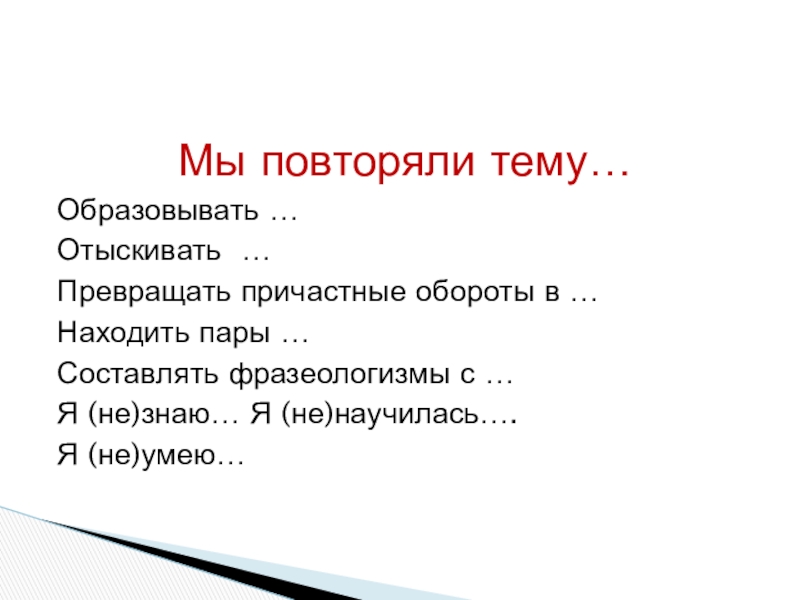 Мы повторяли тему…

Образовывать …

Отыскивать …

Превращать причастные обороты в …

Находить пары …

Составлять фразеологизмы с …

Я (не)знаю… Я (не)научилась….

Я (не)умею…